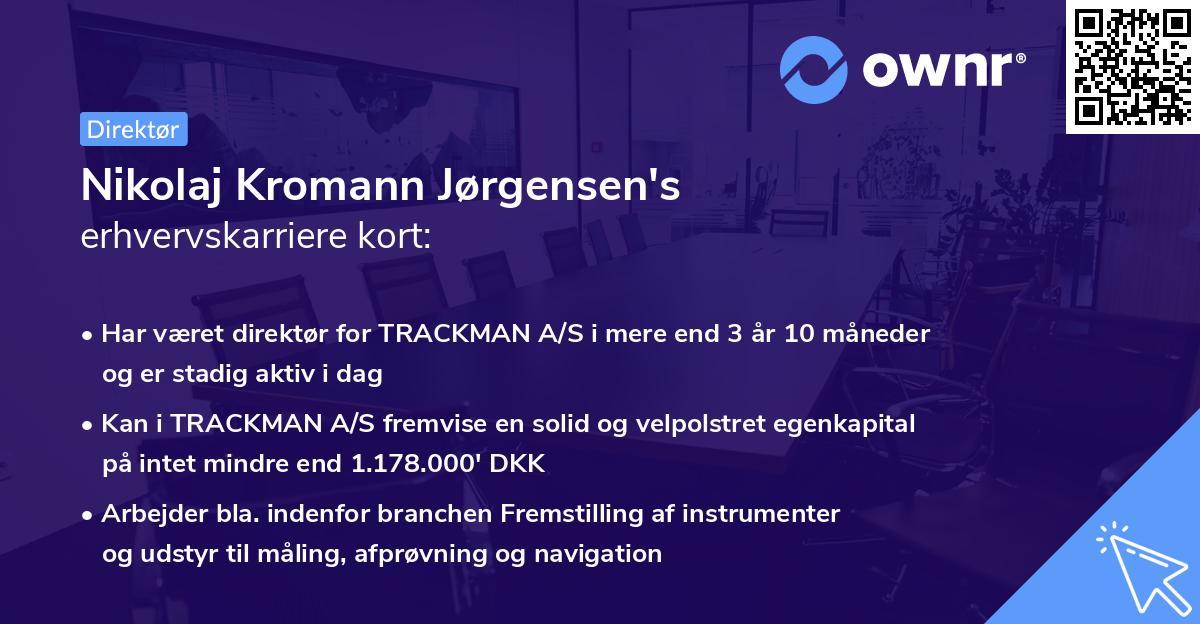 ownr®

Direktør

Nikolaj Kromann Jørgensen's erhvervskarriere kort:

• Har været direktør for TRACKMAN A/S i mere end 3 år 10 måneder og er stadig aktiv i dag

• Kan i TRACKMAN A/S fremvise en solid og velpolstret egenkapital på intet mindre end 1.178.000' DKK

• Arbejder bla. indenfor branchen Fremstilling af instrumenter og udstyr til måling, afprøvning og navigation